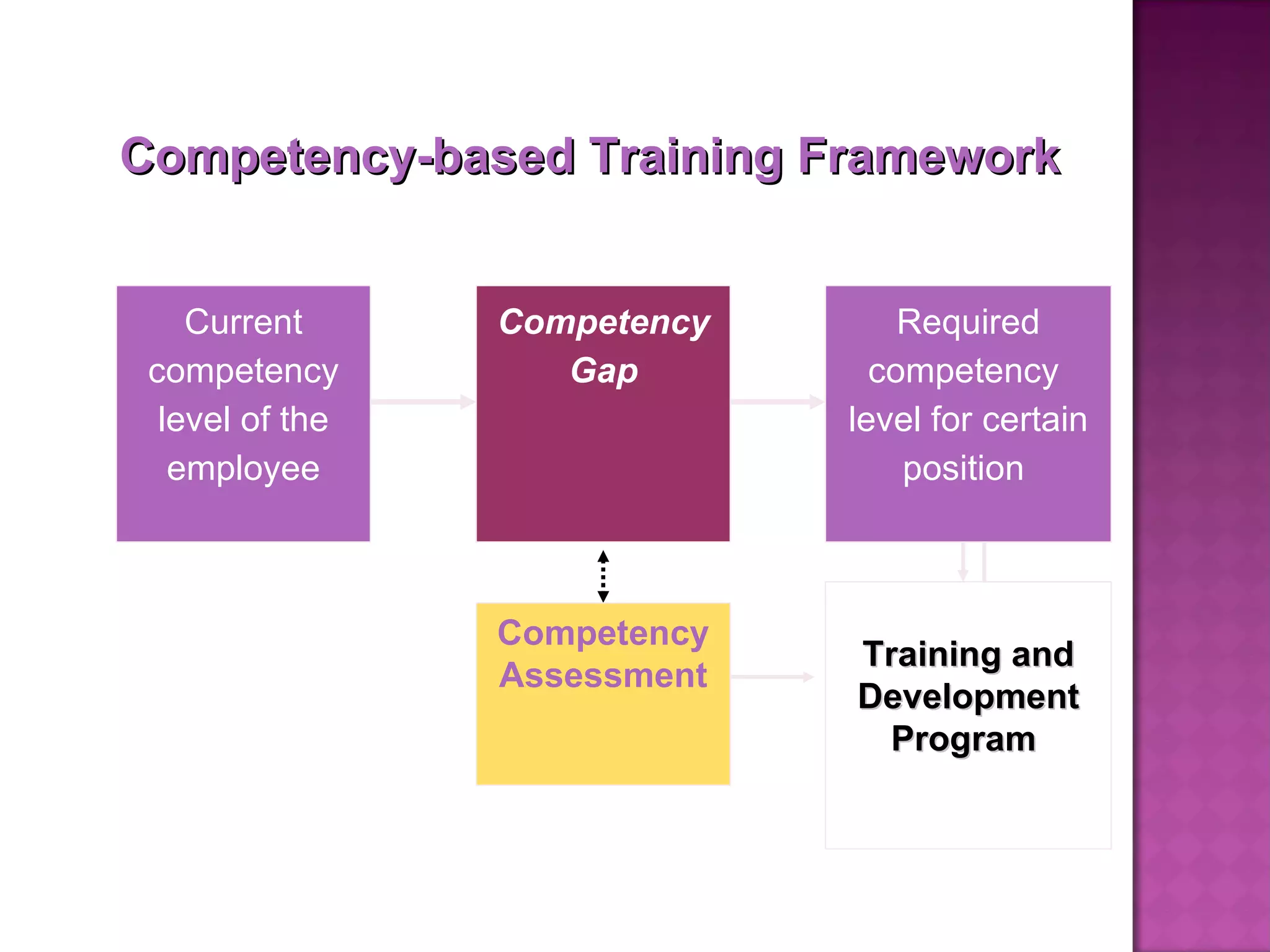 Competency-based Training Framework

Current competency level of the employee

Competency Gap

Required competency level for certain position

Competency Assessment

Training and Development Program